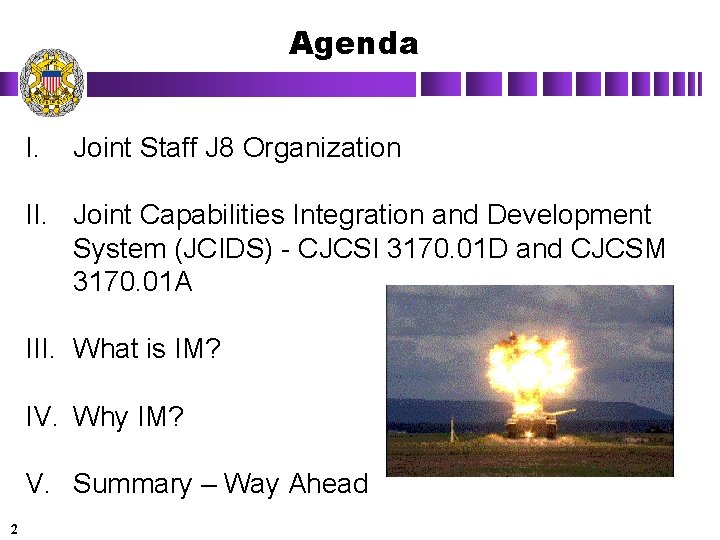 Agenda

I. Joint Staff J8 Organization

II. Joint Capabilities Integration and Development System (JCIDS) - CJCSI 3170.01D and CJCSM 3170.01A

III. What is IM?

IV. Why IM?

V. Summary – Way Ahead

2